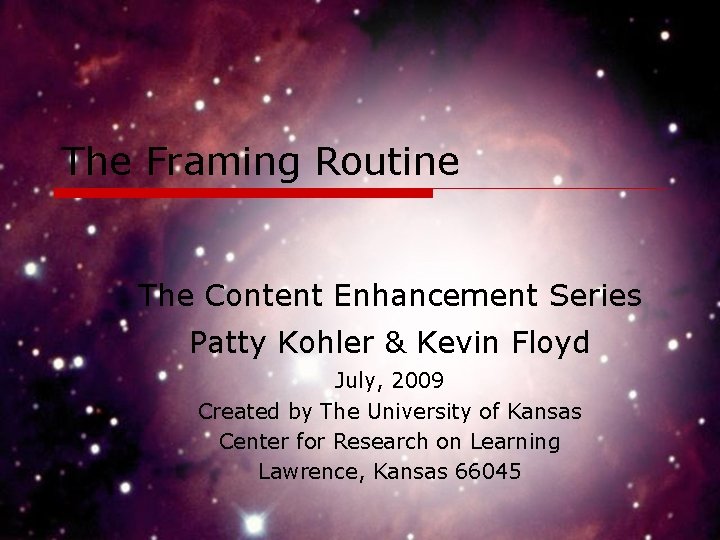 The Framing Routine

The Content Enhancement Series
Patty Kohler & Kevin Floyd
July, 2009
Created by The University of Kansas
Center for Research on Learning
Lawrence, Kansas 66045